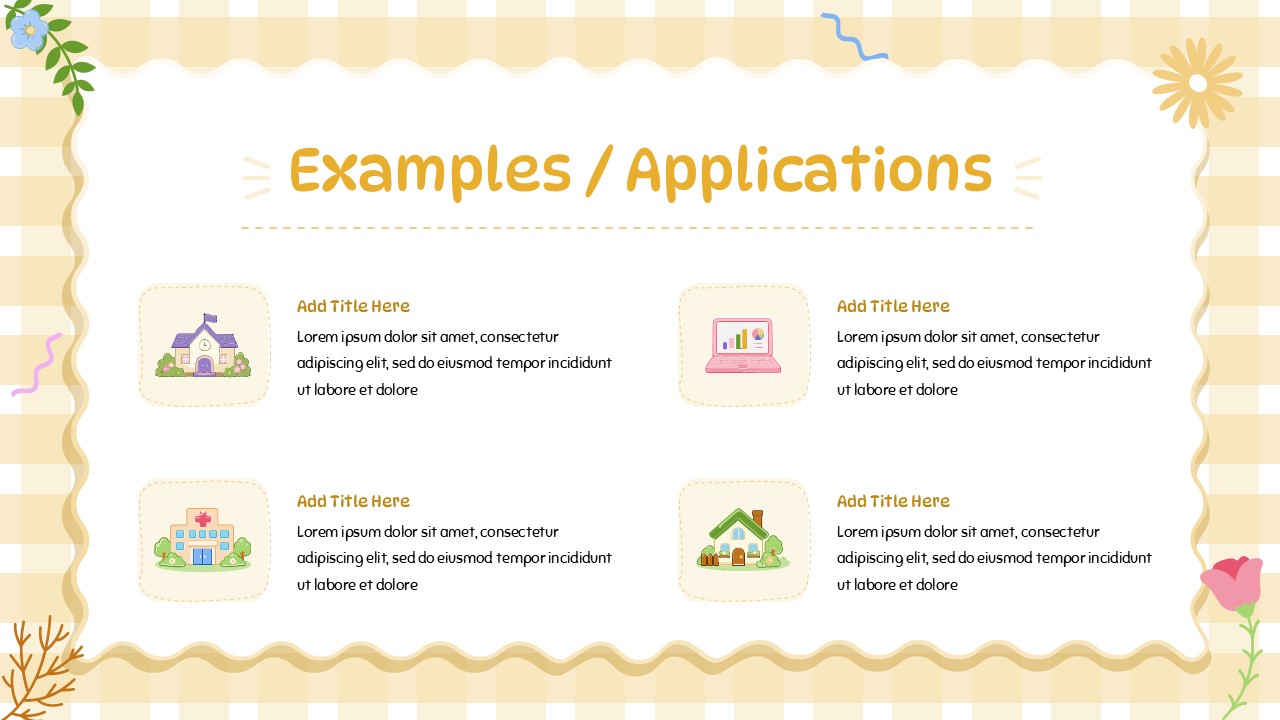 Examples / Applications

Add Title Here
Lorem ipsum dolor sit amet, consectetur adipiscing elit, sed do eiusmod tempor incididunt ut labore et dolore

Add Title Here
Lorem ipsum dolor sit amet, consectetur adipiscing elit, sed do eiusmod tempor incididunt ut labore et dolore

Add Title Here
Lorem ipsum dolor sit amet, consectetur adipiscing elit, sed do eiusmod tempor incididunt ut labore et dolore

Add Title Here
Lorem ipsum dolor sit amet, consectetur adipiscing elit, sed do eiusmod tempor incididunt ut labore et dolore